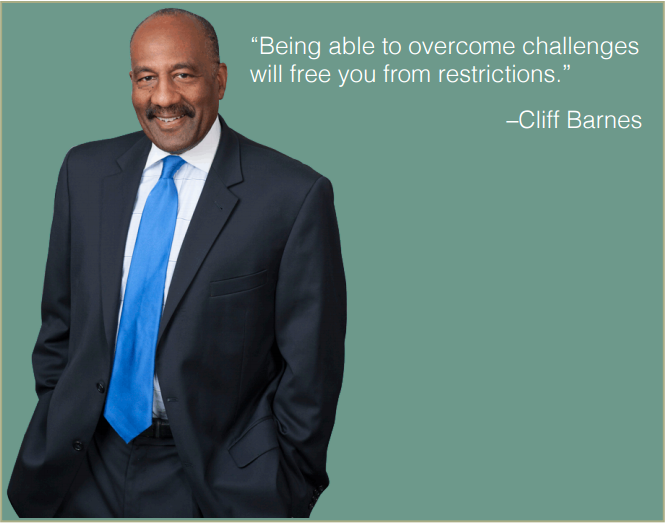 “Being able to overcome challenges will free you from restrictions.”

–Cliff Barnes